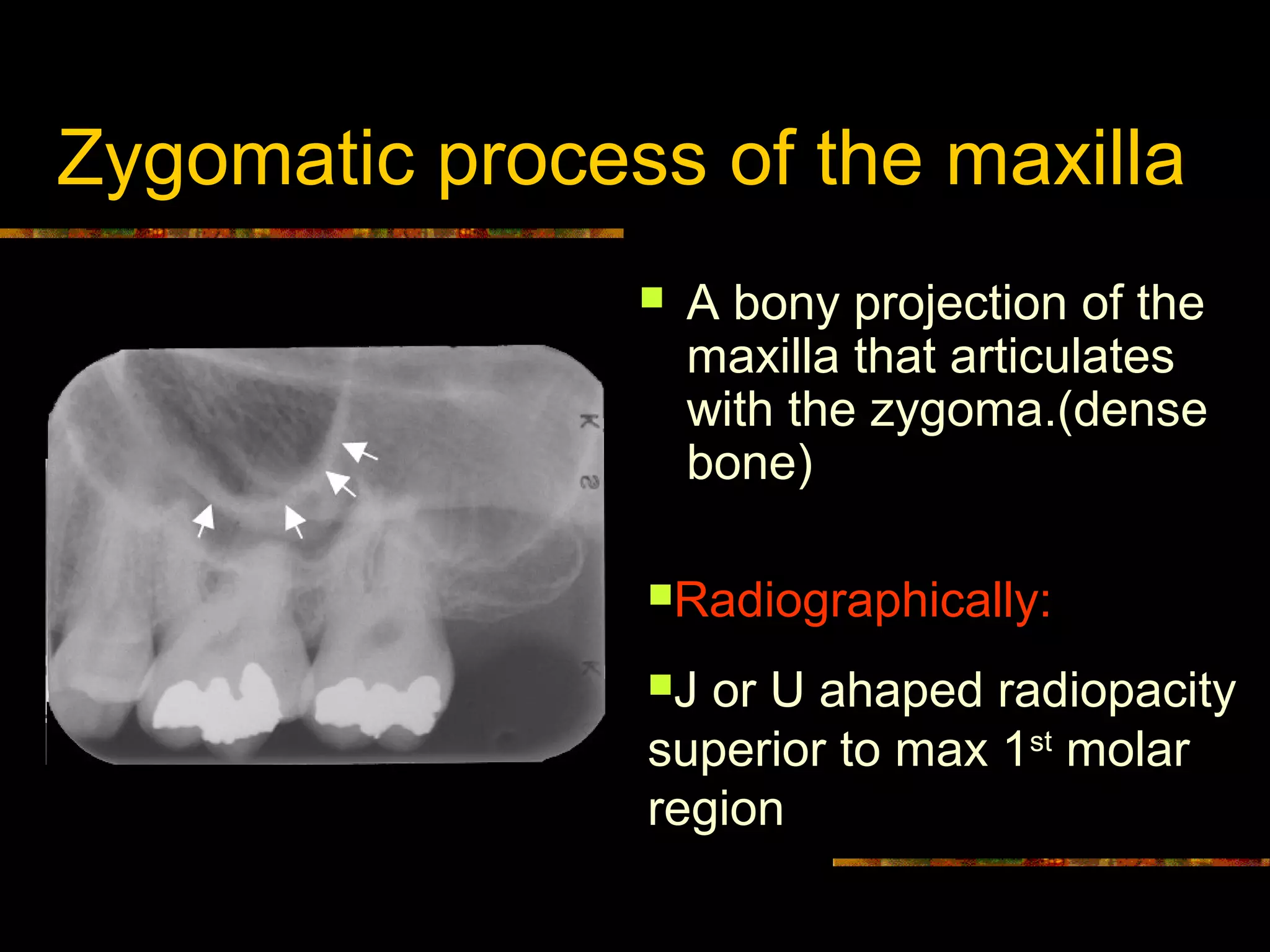 Zygomatic process of the maxilla

A bony projection of the maxilla that articulates with the zygoma.(dense bone)

Radiographically:

J or U ahaped radiopacity superior to max 1$^{st}$ molar region